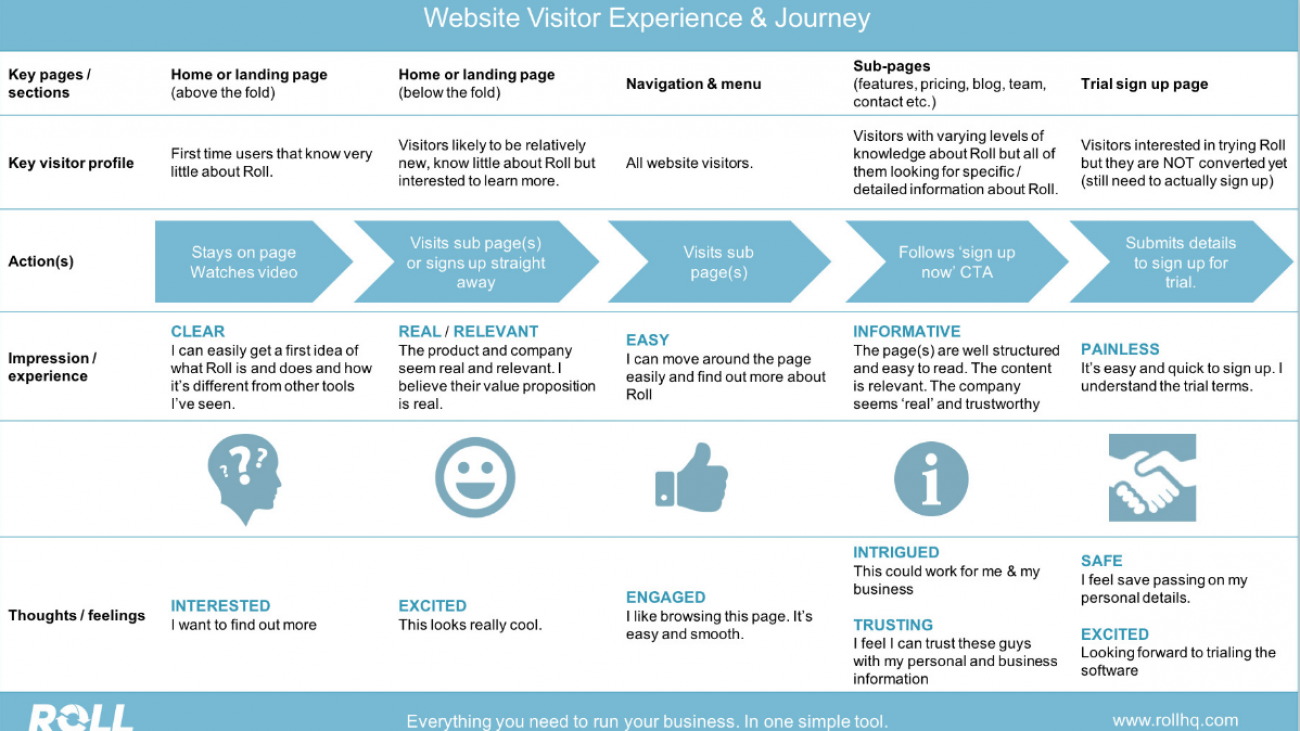 Website Visitor Experience & Journey

| Key pages / sections | Home or landing page (above the fold) | Home or landing page (below the fold) | Navigation & menu | Sub-pages (features, pricing, blog, team, contact etc.) | Trial sign up page |
|---|---|---|---|---|---|
| Key visitor profile | First time users that know very little about Roll. | Visitors likely to be relatively new, know little about Roll but interested to learn more. | All website visitors. | Visitors with varying levels of knowledge about Roll but all of them looking for specific / detailed information about Roll. | Visitors interested in trying Roll but they are NOT converted yet (still need to actually sign up) |
| Action(s) | Stays on page Watches video | Visits sub page(s) or signs up straight away | Visits sub page(s) | Follows 'sign up now' CTA | Submits details to sign up for trial. |
| Impression / experience | CLEAR I can easily get a first idea of what Roll is and does and how it's different from other tools I've seen. | REAL / RELEVANT The product and company seem real and relevant. I believe their value proposition is real. | EASY I can move around the page easily and find out more about Roll | INFORMATIVE The page(s) are well structured and easy to read. The content is relevant. The company seems 'real' and trustworthy | PAINLESS It's easy and quick to sign up. I understand the trial terms. |
| Thoughts / feelings | INTERESTED I want to find out more | EXCITED This looks really cool. | ENGAGED I like browsing this page. It's easy and smooth. | INTRIGUED This could work for me & my business TRUSTING I feel I can trust these guys with my personal and business information | SAFE I feel save passing on my personal details. EXCITED Looking forward to trialing the software |

ROLL Everything you need to run your business. In one simple tool. www.rollhq.com